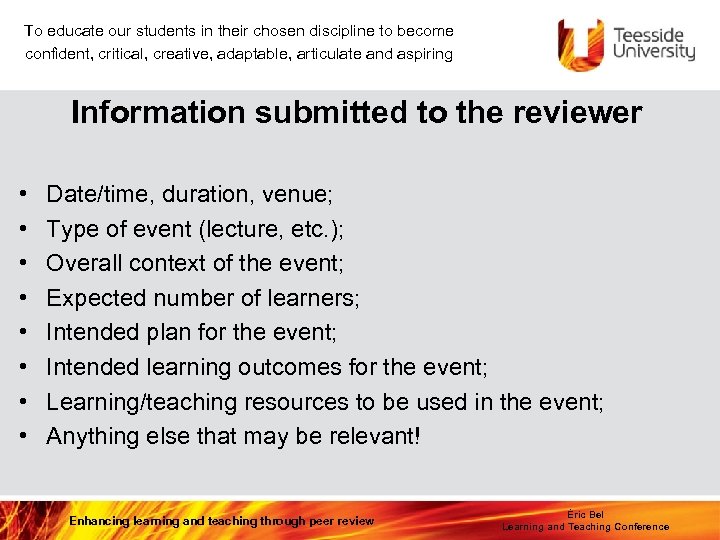 To educate our students in their chosen discipline to become confident, critical, creative, adaptable, articulate and aspiring

Teesside University

Information submitted to the reviewer

• Date/time, duration, venue;
• Type of event (lecture, etc.);
• Overall context of the event;
• Expected number of learners;
• Intended plan for the event;
• Intended learning outcomes for the event;
• Learning/teaching resources to be used in the event;
• Anything else that may be relevant!

Enhancing learning and teaching through peer review

Éric Bel
Learning and Teaching Conference